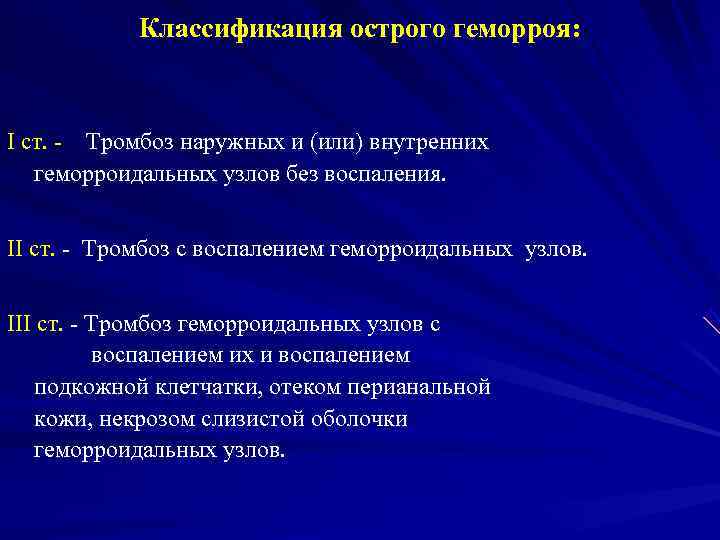 Классификация острого геморроя:

I ст. - Тромбоз наружных и (или) внутренних геморроидальных узлов без воспаления.

II ст. - Тромбоз с воспалением геморроидальных узлов.

III ст. - Тромбоз геморроидальных узлов с воспалением их и воспалением подкожной клетчатки, отеком перианальной кожи, некрозом слизистой оболочки геморроидальных узлов.